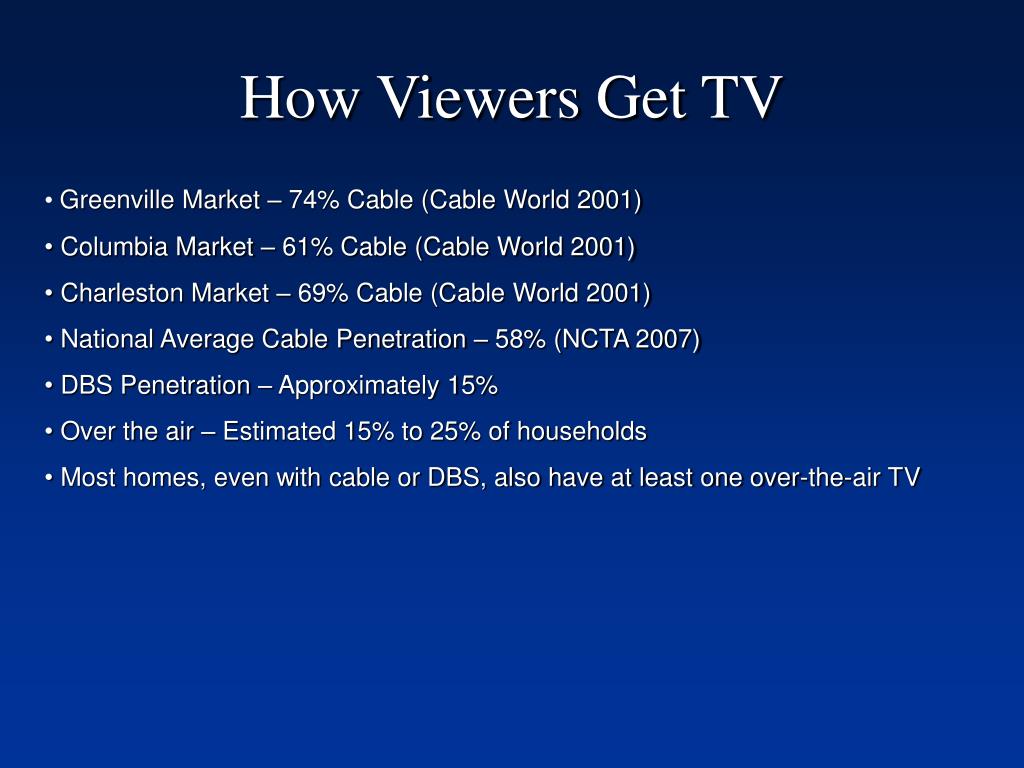 How Viewers Get TV

• Greenville Market – 74% Cable (Cable World 2001)

• Columbia Market – 61% Cable (Cable World 2001)

• Charleston Market – 69% Cable (Cable World 2001)

• National Average Cable Penetration – 58% (NCTA 2007)

• DBS Penetration – Approximately 15%

• Over the air – Estimated 15% to 25% of households

• Most homes, even with cable or DBS, also have at least one over-the-air TV